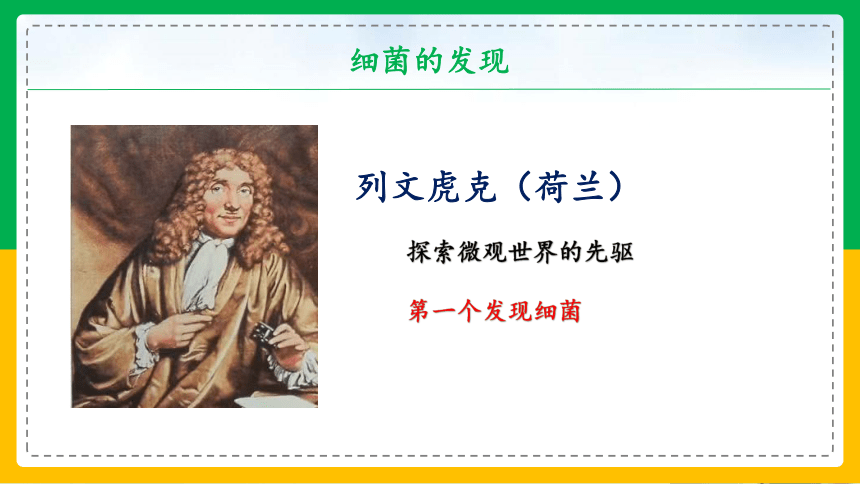 细菌的发现

列文虎克（荷兰）

探索微观世界的先驱

第一个发现细菌